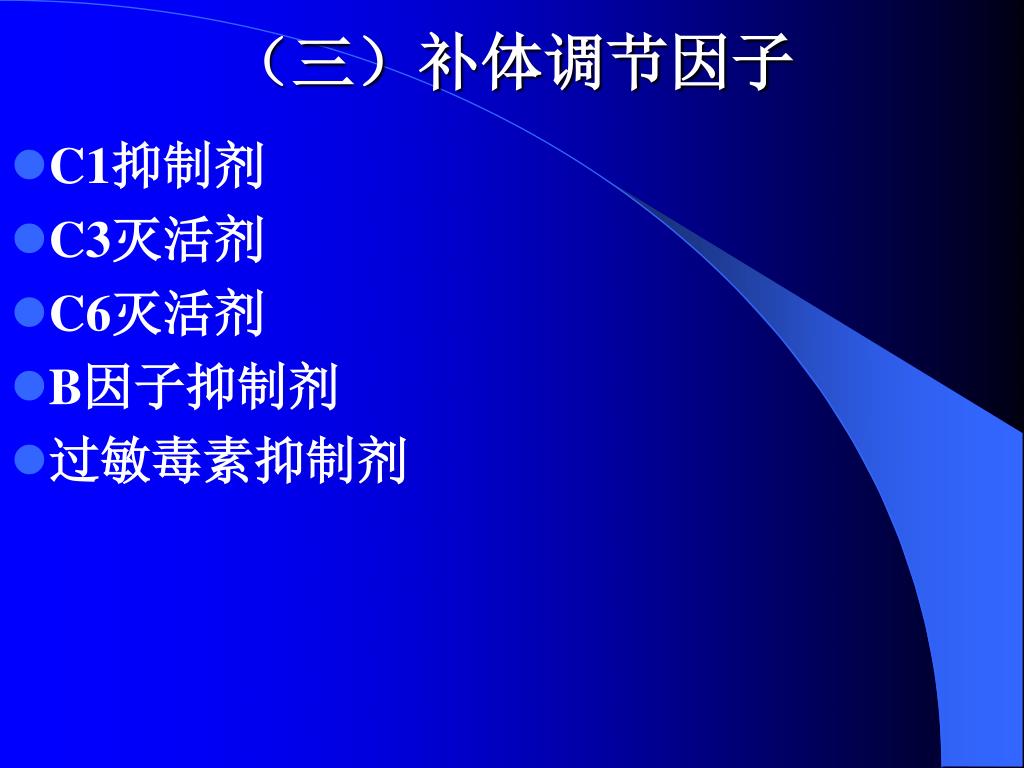 （三）补体调节因子

C1抑制剂

C3灭活剂

C6灭活剂

B因子抑制剂

过敏毒素抑制剂